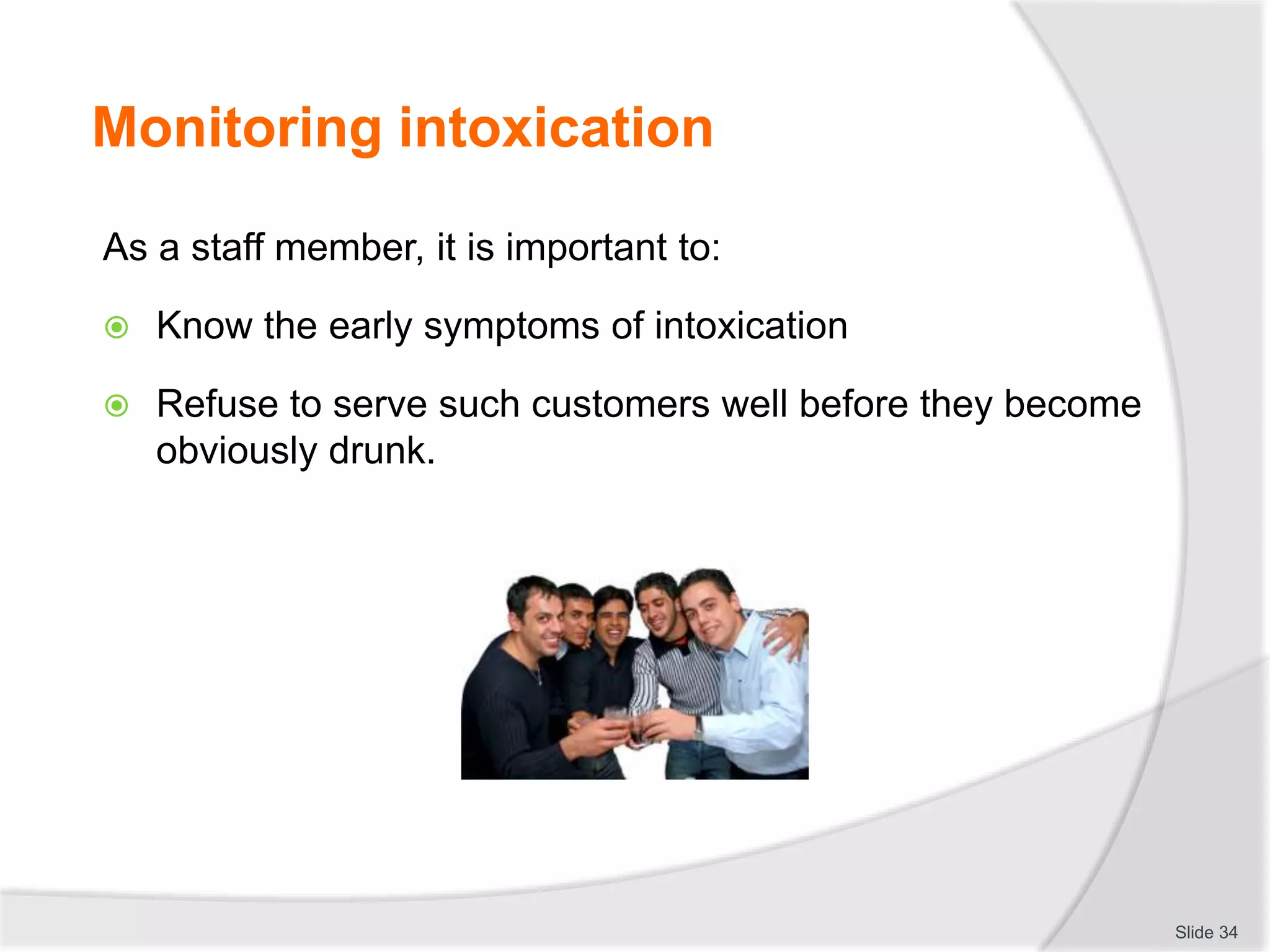 Monitoring intoxication

As a staff member, it is important to:

- Know the early symptoms of intoxication
- Refuse to serve such customers well before they become obviously drunk.

Slide 34